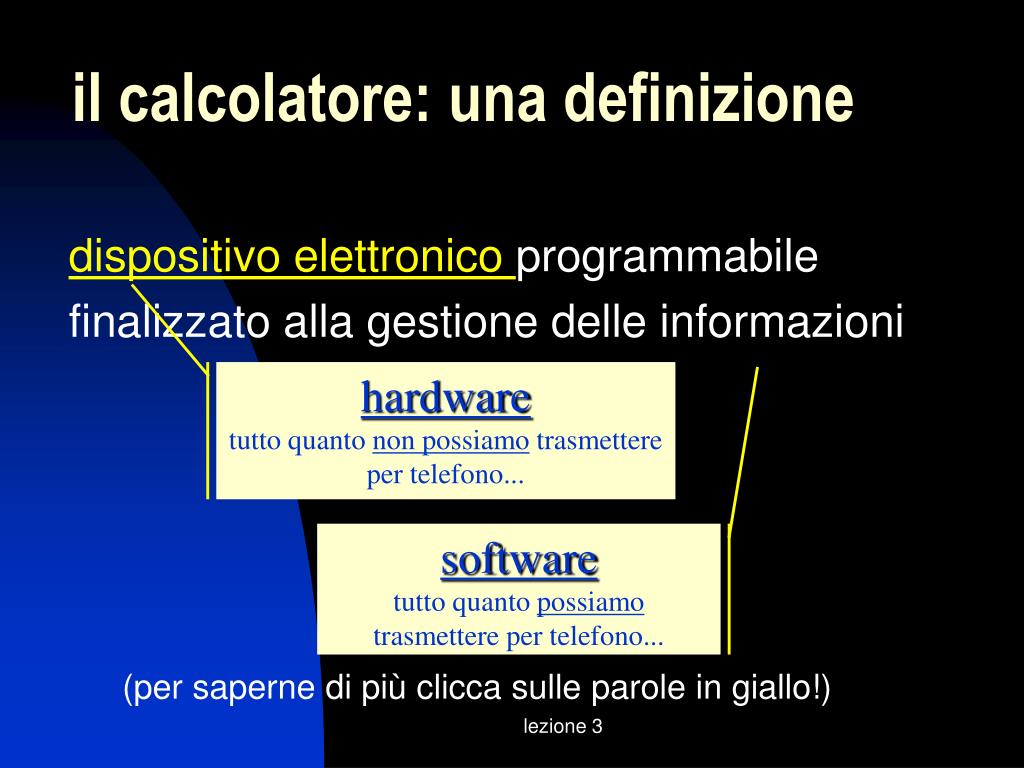 il calcolatore: una definizione

dispositivo elettronico programmabile finalizzato alla gestione delle informazioni

hardware
tutto quanto non possiamo trasmettere per telefono...

software
tutto quanto possiamo trasmettere per telefono...

(per saperne di più clicca sulle parole in giallo!)

lezione 3